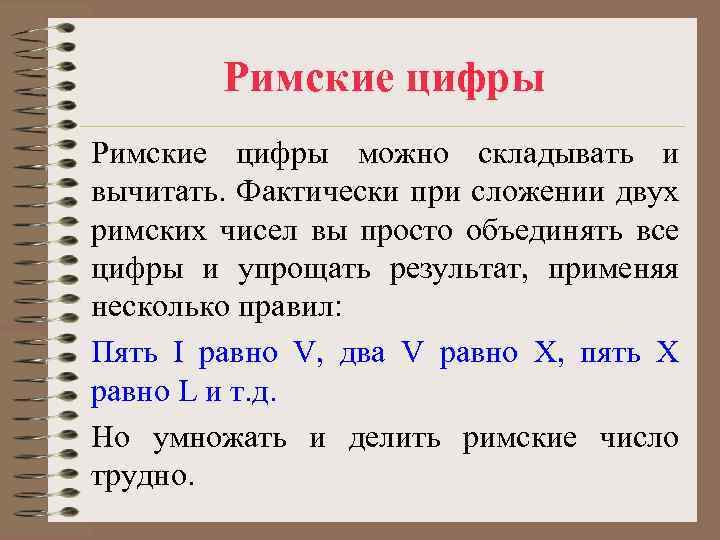 Римские цифры

Римские цифры можно складывать и вычитать. Фактически при сложении двух римских чисел вы просто объединять все цифры и упрощать результат, применяя несколько правил:

Пять I равно V, два V равно X, пять X равно L и т.д.

Но умножать и делить римские число трудно.